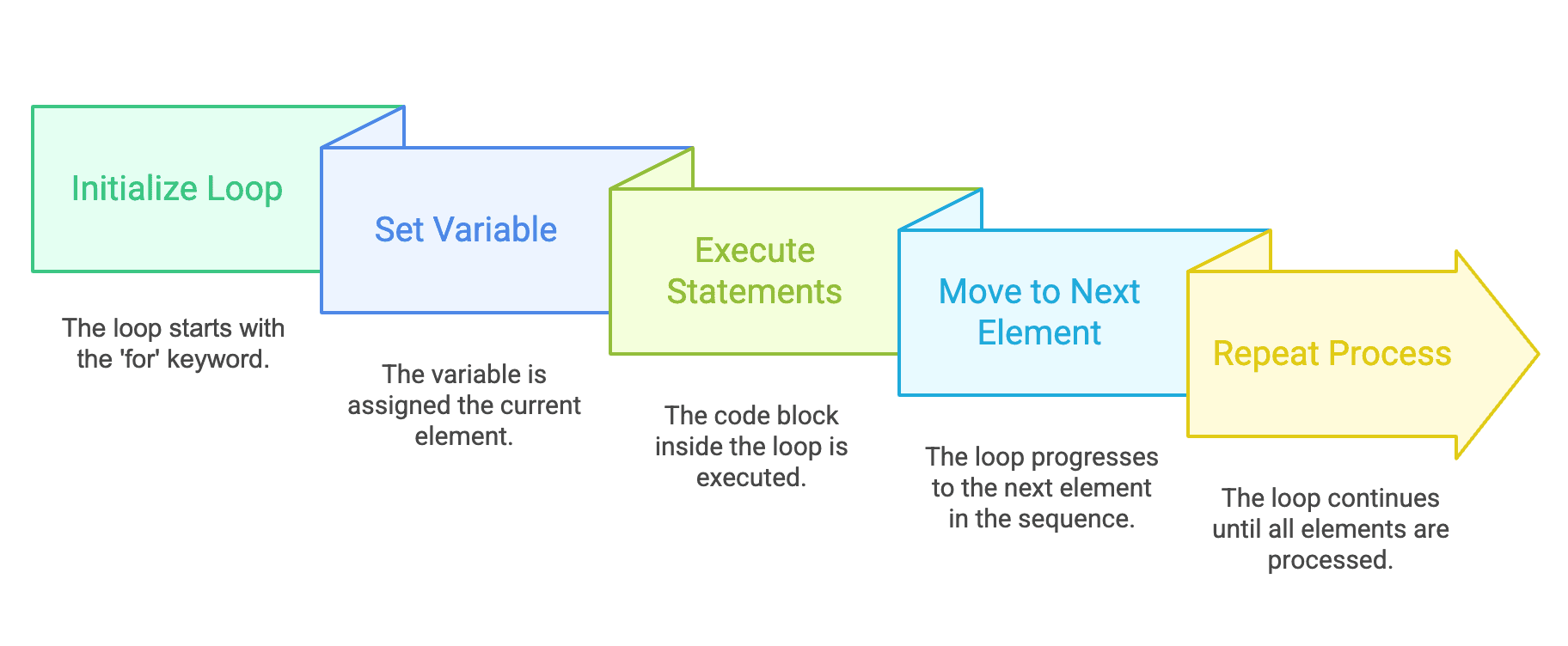 Initialize Loop

The loop starts with the 'for' keyword.

Set Variable

The variable is assigned the current element.

Execute Statements

The code block inside the loop is executed.

Move to Next Element

The loop progresses to the next element in the sequence.

Repeat Process

The loop continues until all elements are processed.